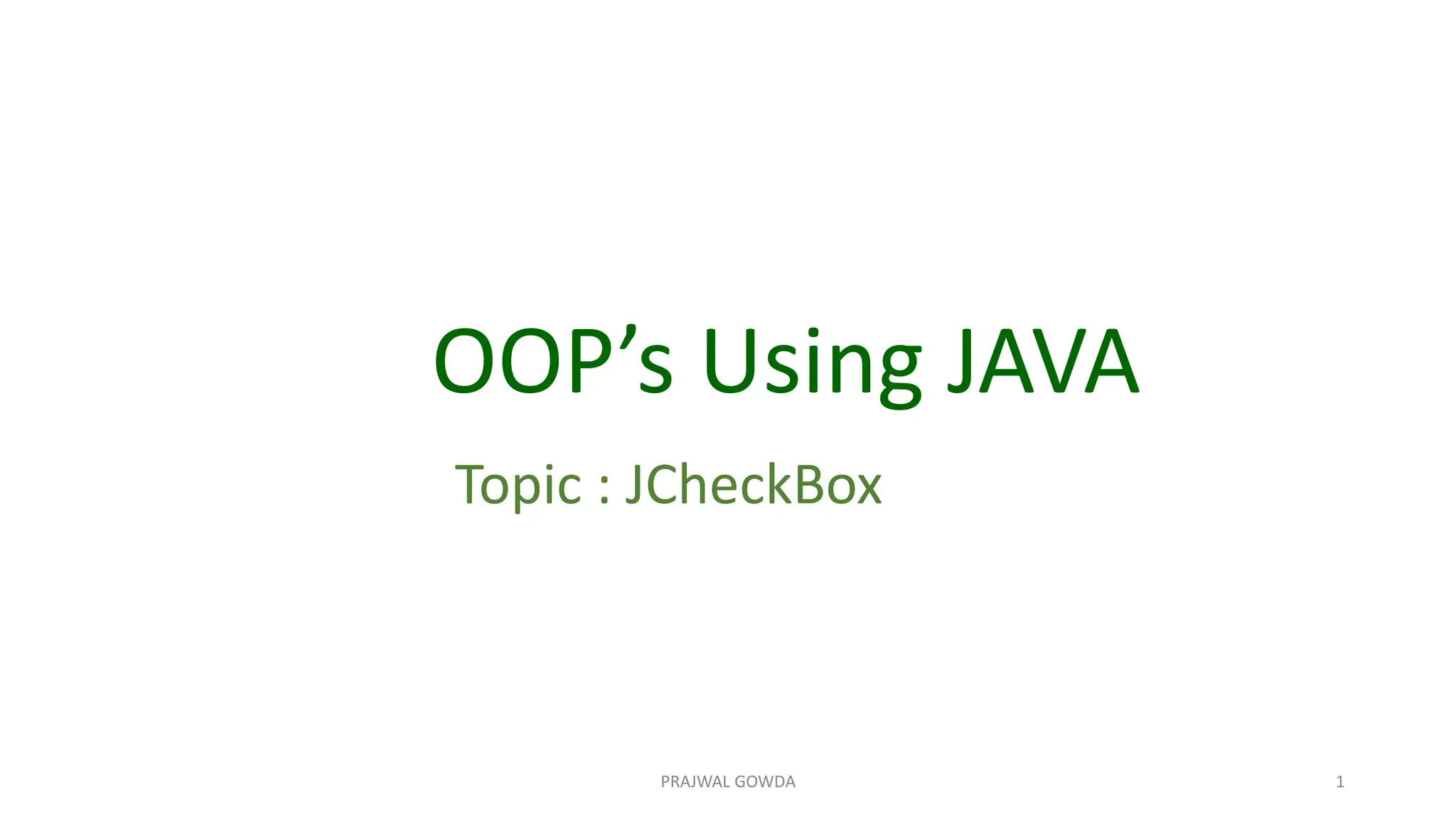 OOP’s Using JAVA

Topic : JCheckBox

PRAJWAL GOWDA

1